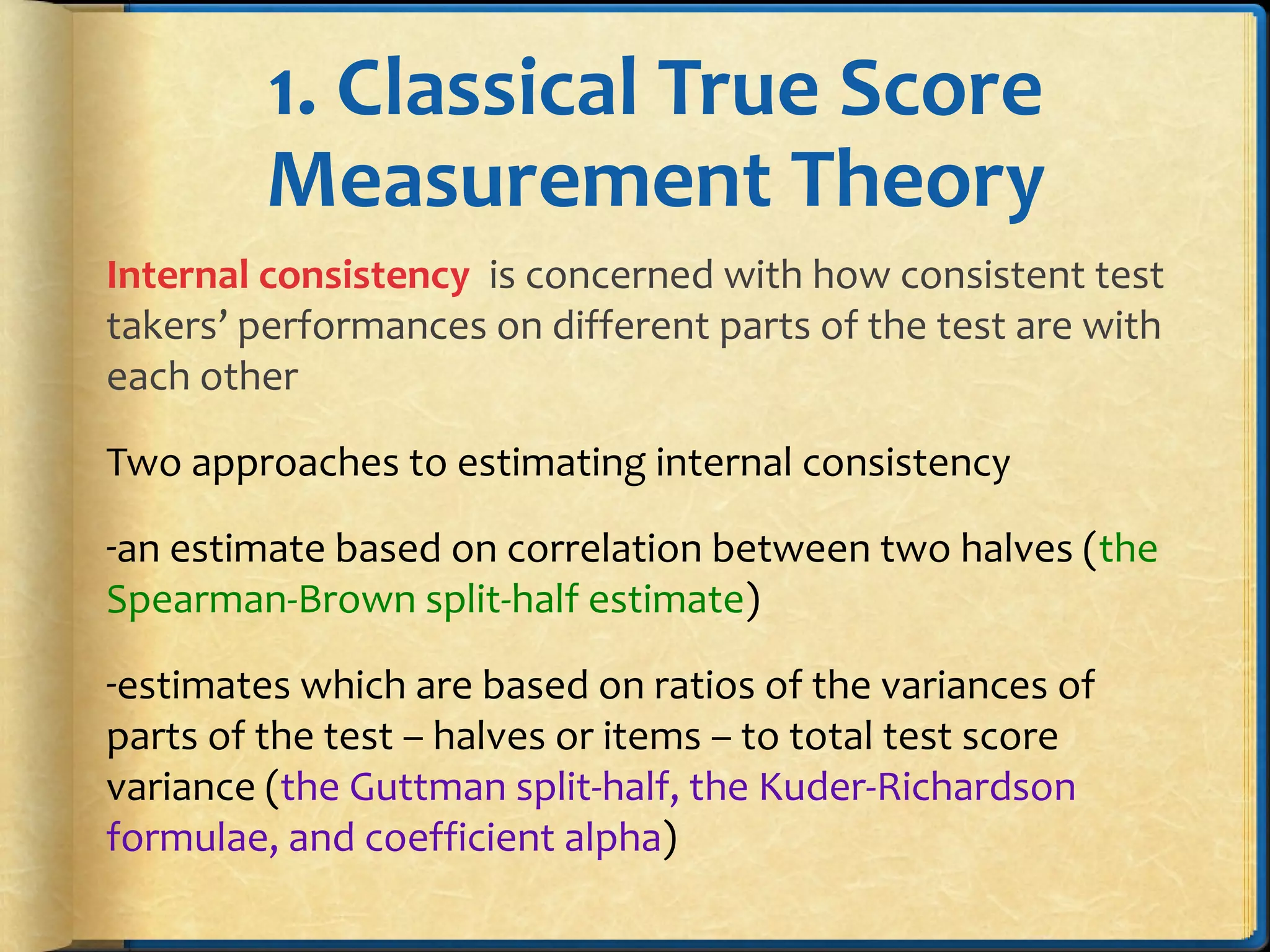 1. Classical True Score Measurement Theory

Internal consistency is concerned with how consistent test takers' performances on different parts of the test are with each other

Two approaches to estimating internal consistency

-an estimate based on correlation between two halves (the Spearman-Brown split-half estimate)

-estimates which are based on ratios of the variances of parts of the test – halves or items – to total test score variance (the Guttman split-half, the Kuder-Richardson formulae, and coefficient alpha)